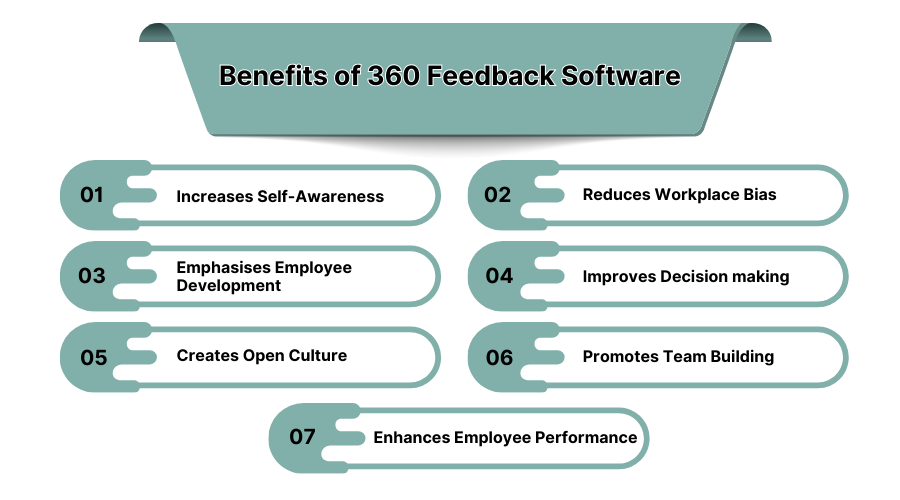 Benefits of 360 Feedback Software

01 Increases Self-Awareness

02 Reduces Workplace Bias

03 Emphasises Employee Development

04 Improves Decision making

05 Creates Open Culture

06 Promotes Team Building

07 Enhances Employee Performance